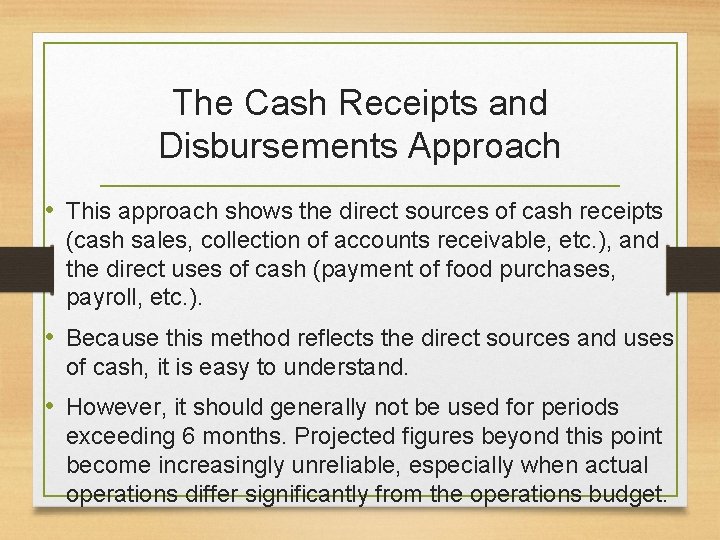 The Cash Receipts and Disbursements Approach

• This approach shows the direct sources of cash receipts (cash sales, collection of accounts receivable, etc.), and the direct uses of cash (payment of food purchases, payroll, etc.).

• Because this method reflects the direct sources and uses of cash, it is easy to understand.

• However, it should generally not be used for periods exceeding 6 months. Projected figures beyond this point become increasingly unreliable, especially when actual operations differ significantly from the operations budget.